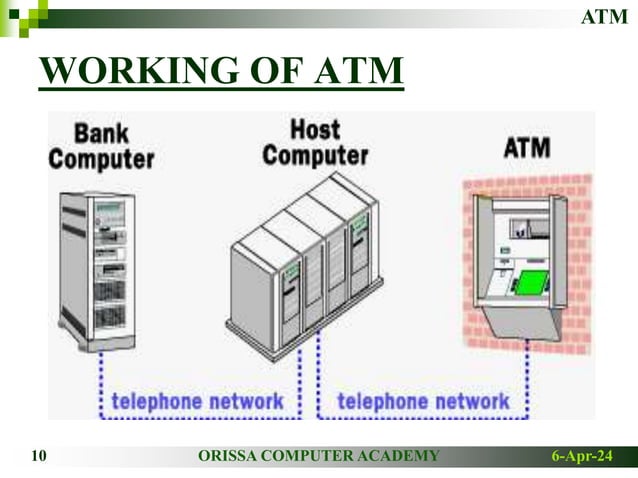 ATM

WORKING OF ATM

Bank Computer

Host Computer

ATM

telephone network

telephone network

10

ORISSA COMPUTER ACADEMY

6-Apr-24